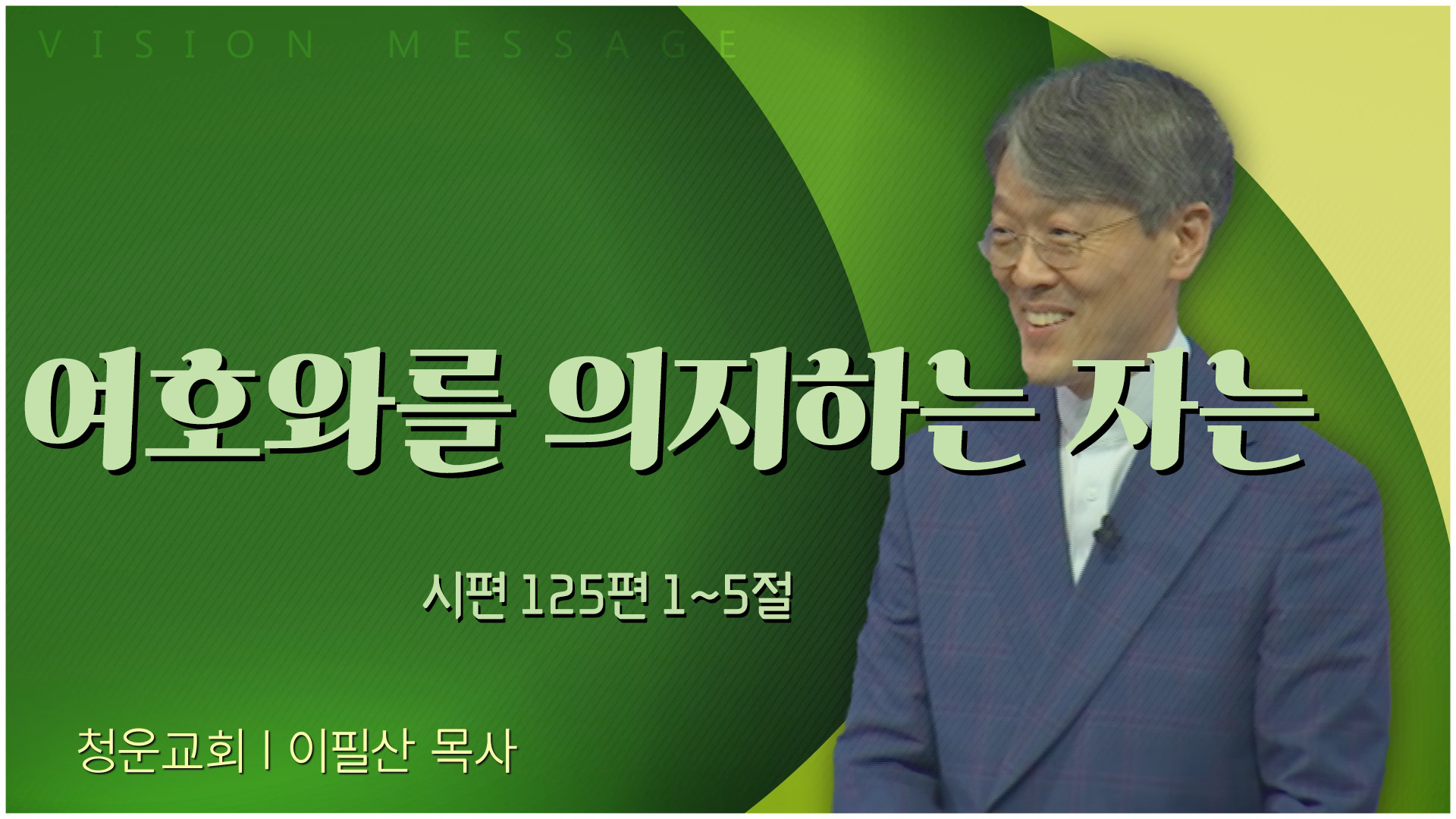 VISION MESSAGE

여호와를 의지하는 자는

시편 125편 1~5절

청운교회 | 이필산 목사